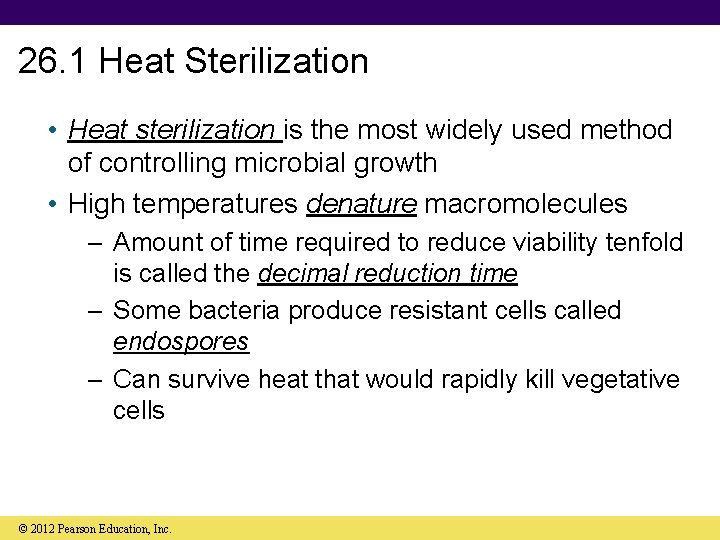 26.1 Heat Sterilization

• Heat sterilization is the most widely used method of controlling microbial growth

• High temperatures denature macromolecules

– Amount of time required to reduce viability tenfold is called the decimal reduction time

– Some bacteria produce resistant cells called endospores

– Can survive heat that would rapidly kill vegetative cells

© 2012 Pearson Education, Inc.